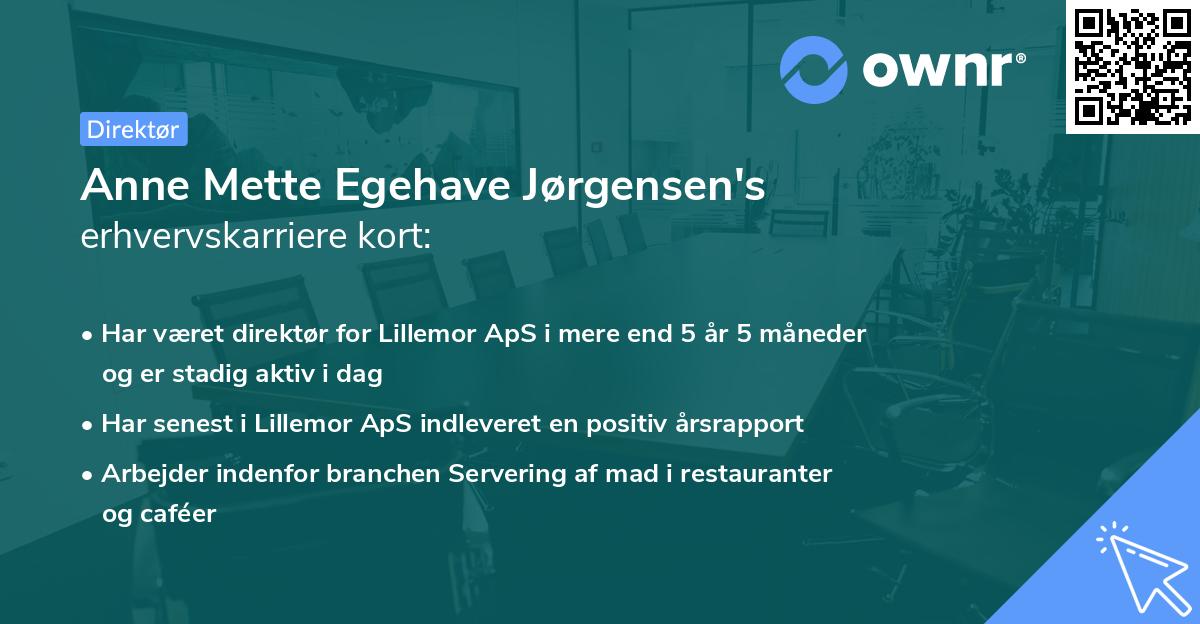 ownr®

Direktør

Anne Mette Egehave Jørgensen's
erhvervskarriere kort:

• Har været direktør for Lillemor ApS i mere end 5 år 5 måneder og er stadig aktiv i dag

• Har senest i Lillemor ApS indleveret en positiv årsrapport

• Arbejder indenfor branchen Servering af mad i restauranter og caféer